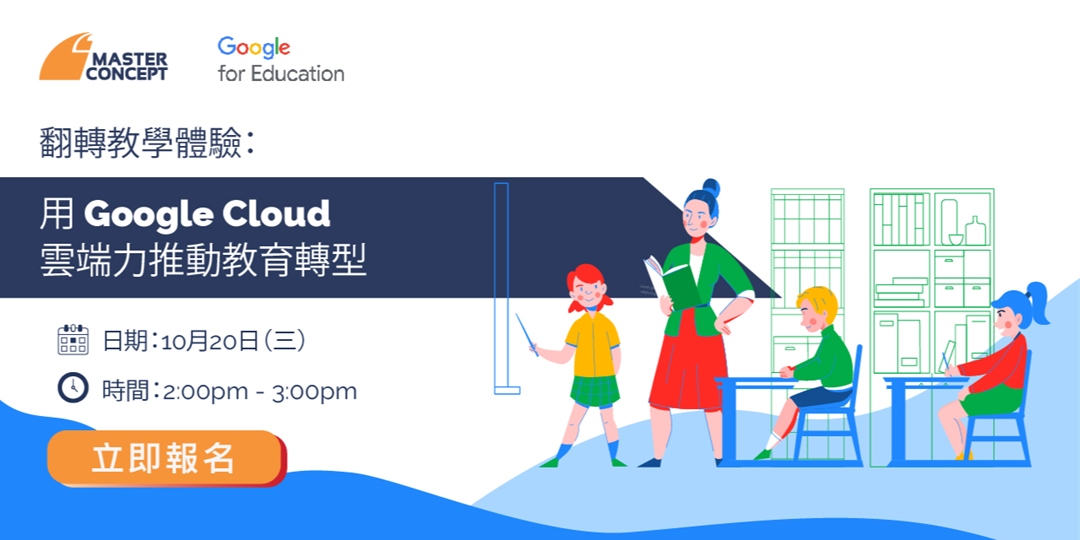 MASTER CONCEPT

Google for Education

翻轉教學體驗：

用 Google Cloud 雲端力推動教育轉型

日期：10月20日（三）

時間：2:00pm - 3:00pm

立即報名